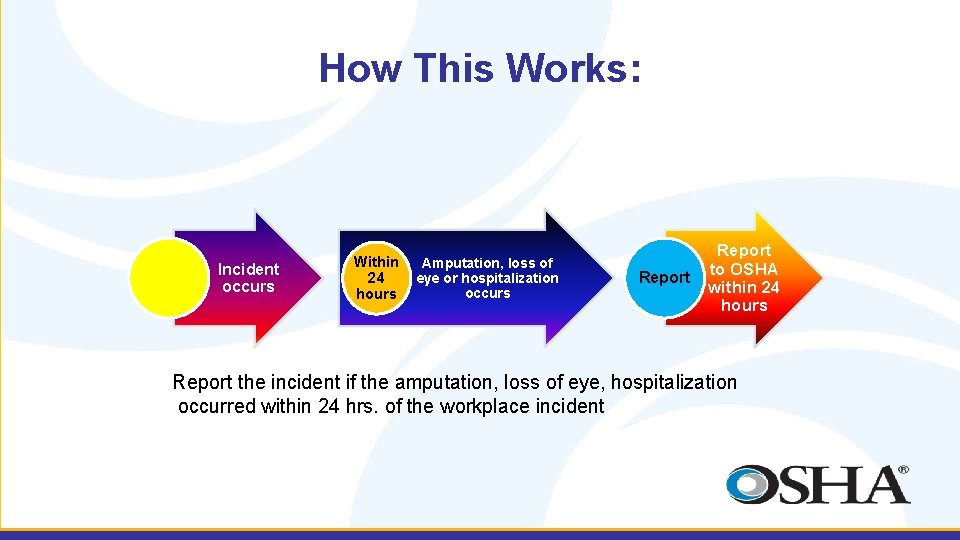 How This Works:

Incident occurs

Within 24 hours

Amputation, loss of eye or hospitalization occurs

Report

Report to OSHA within 24 hours

Report the incident if the amputation, loss of eye, hospitalization occurred within 24 hrs. of the workplace incident

OSHA®